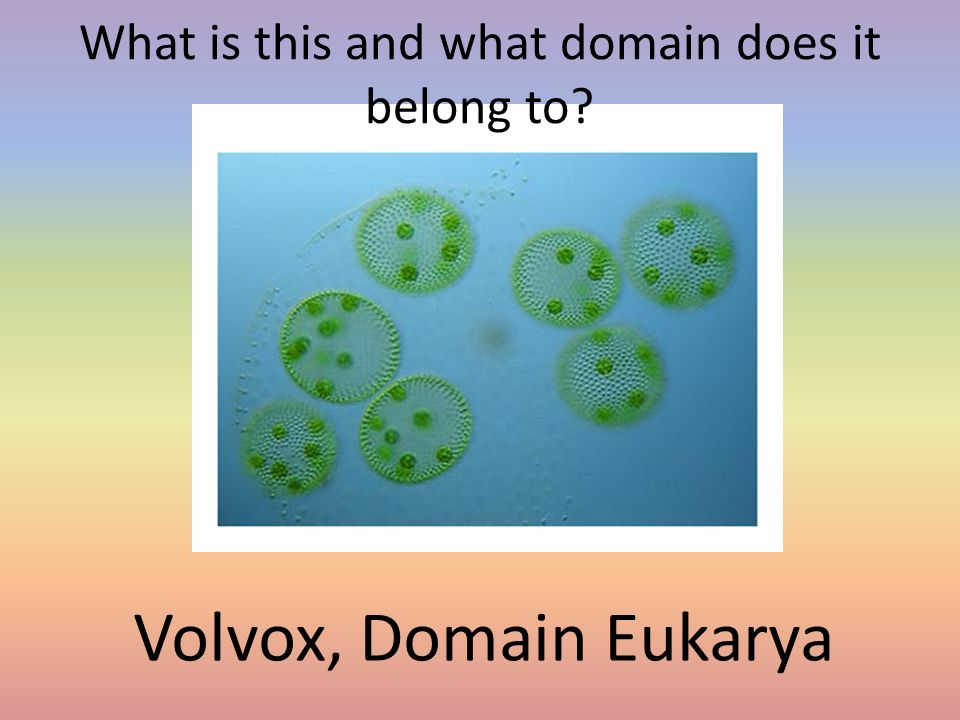 What is this and what domain does it belong to?

Volvox, Domain Eukarya